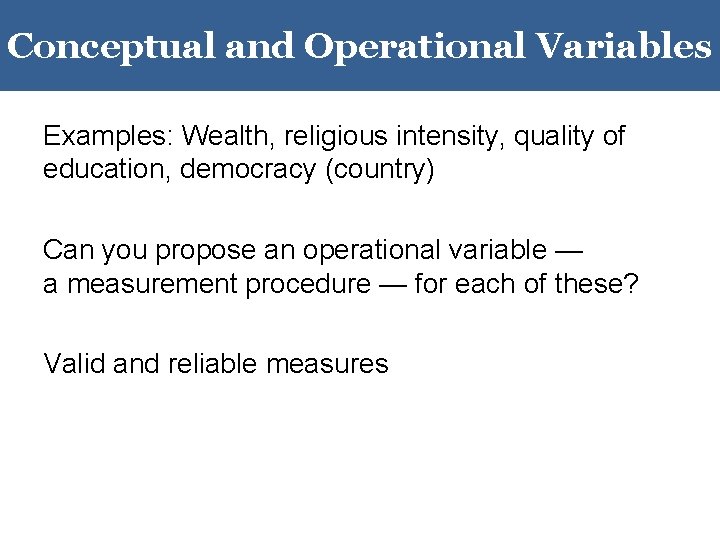 Conceptual and Operational Variables

Examples: Wealth, religious intensity, quality of education, democracy (country)

Can you propose an operational variable — a measurement procedure — for each of these?

Valid and reliable measures